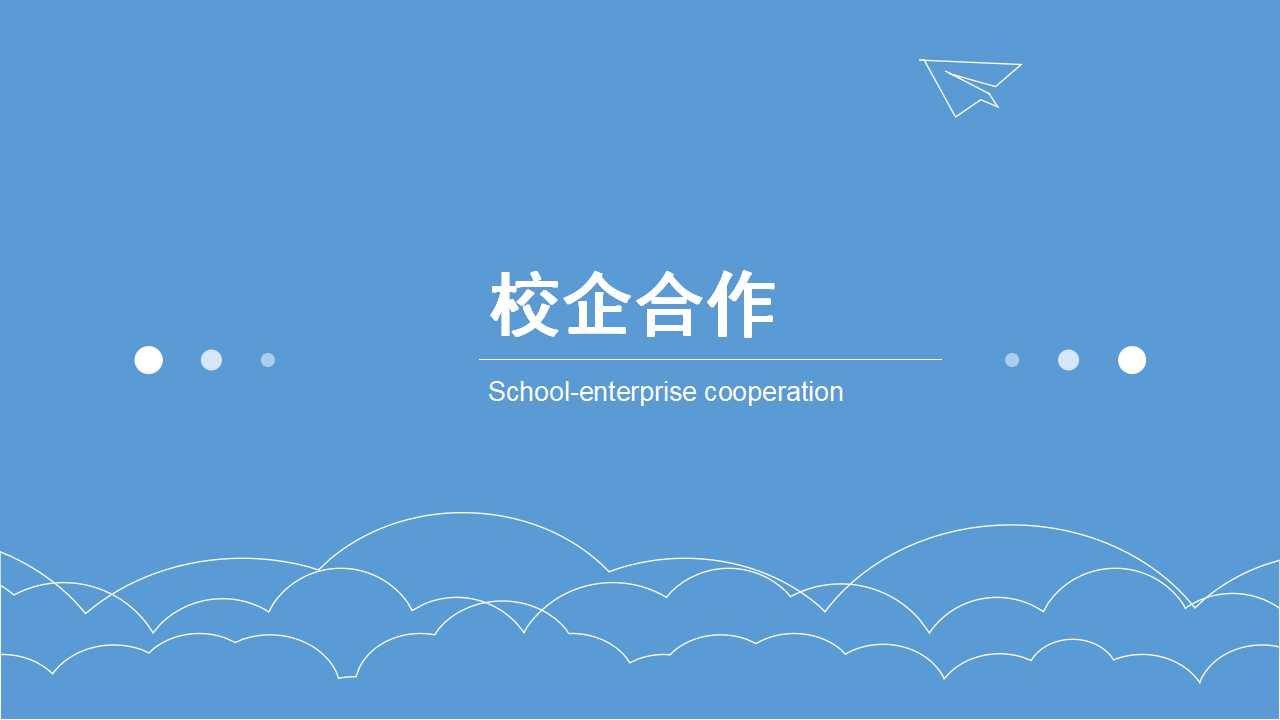 校企合作

School-enterprise cooperation